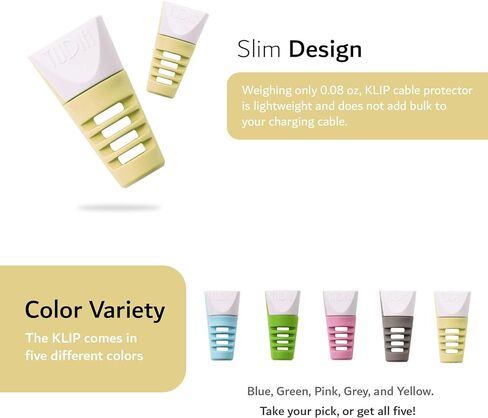 TUDIA

Slim Design

Weighing only 0.08 oz, KLIP cable protector is lightweight and does not add bulk to your charging cable.

Color Variety

The KLIP comes in five different colors

Blue, Green, Pink, Grey, and Yellow.

Take your pick, or get all five!